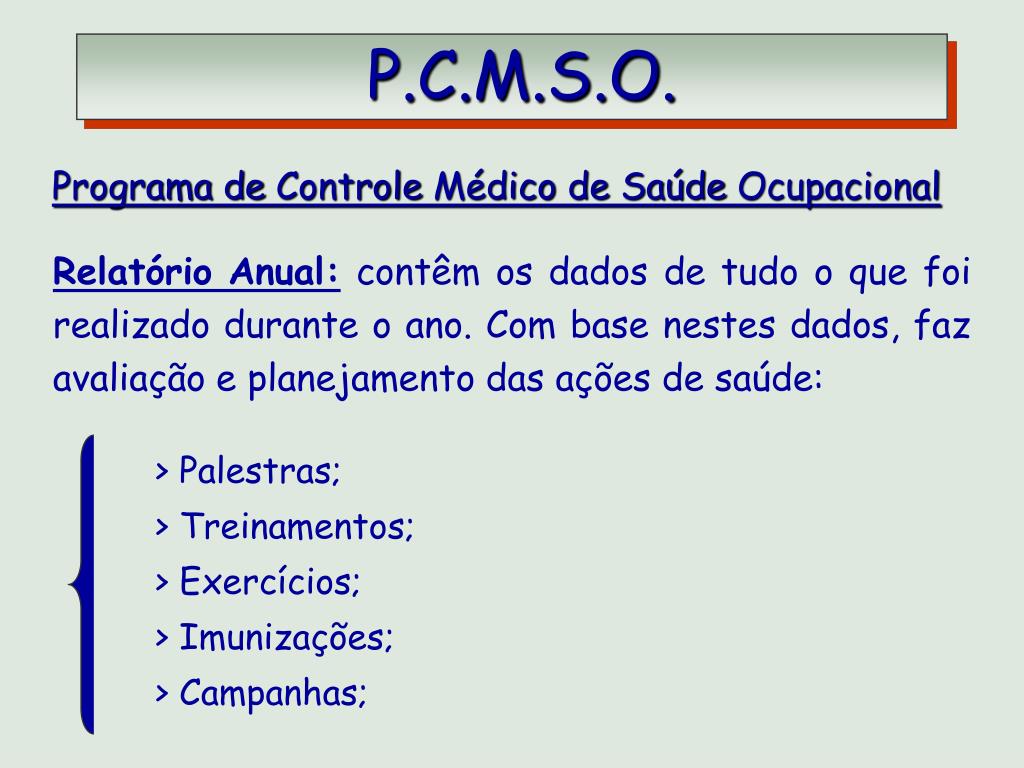 P.C.M.S.O.

Programa de Controle Médico de Saúde Ocupacional

Relatório Anual: contêm os dados de tudo o que foi realizado durante o ano. Com base nestes dados, faz avaliação e planejamento das ações de saúde:

> Palestras;
> Treinamentos;
> Exercícios;
> Imunizações;
> Campanhas;